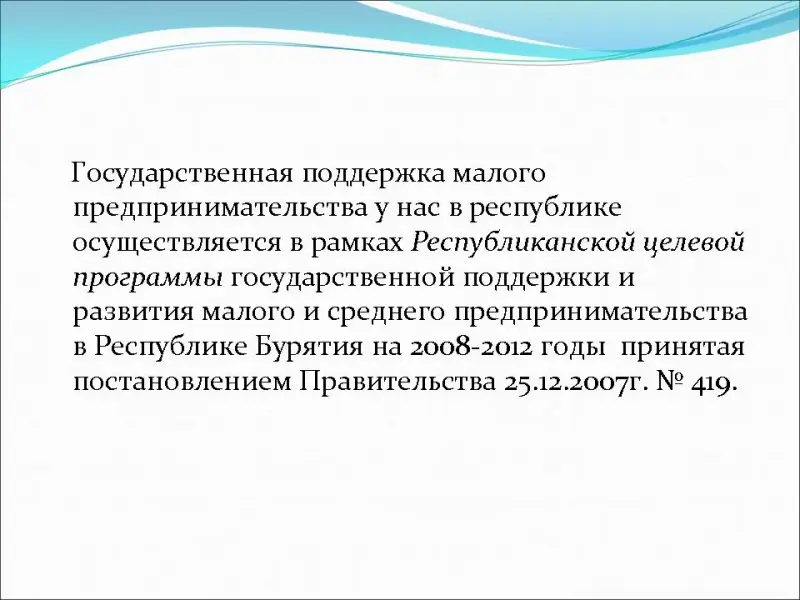 Государственная поддержка малого предпринимательства у нас в республике осуществляется в рамках Республиканской целевой программы государственной поддержки и развития малого и среднего предпринимательства в Республике Бурятия на 2008-2012 годы принятая постановлением Правительства 25.12.2007г. № 419.